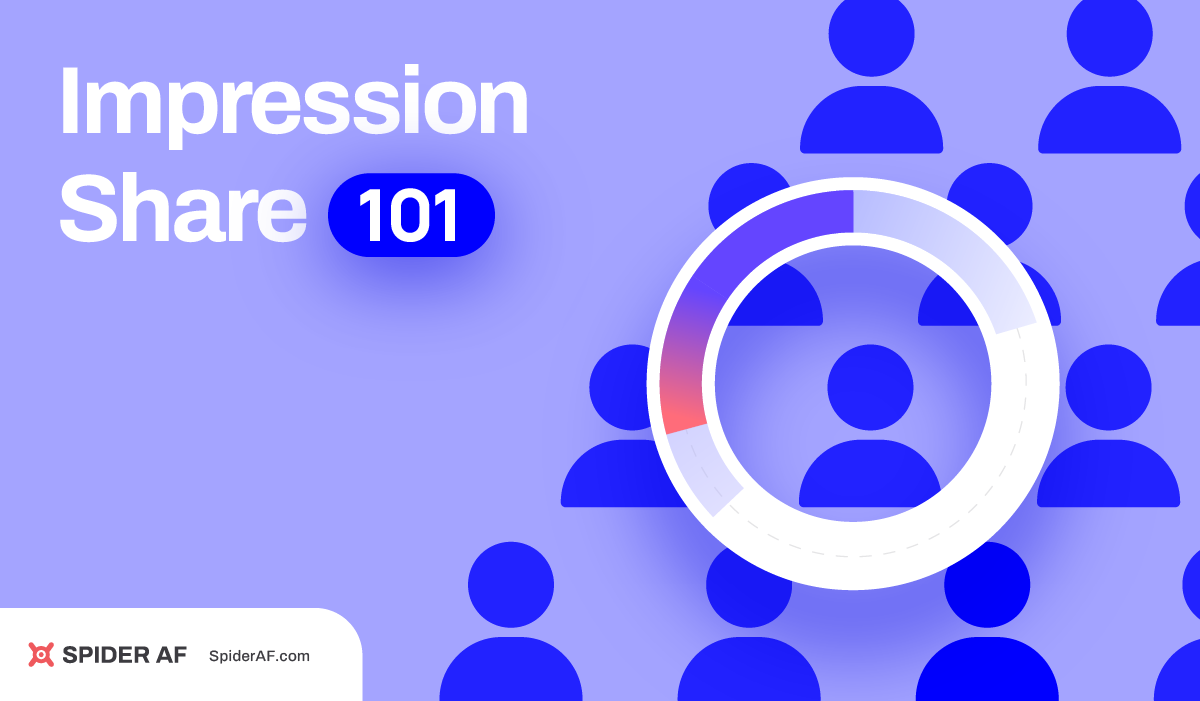 Impression Share 101

SPIDER AF SpiderAF.com